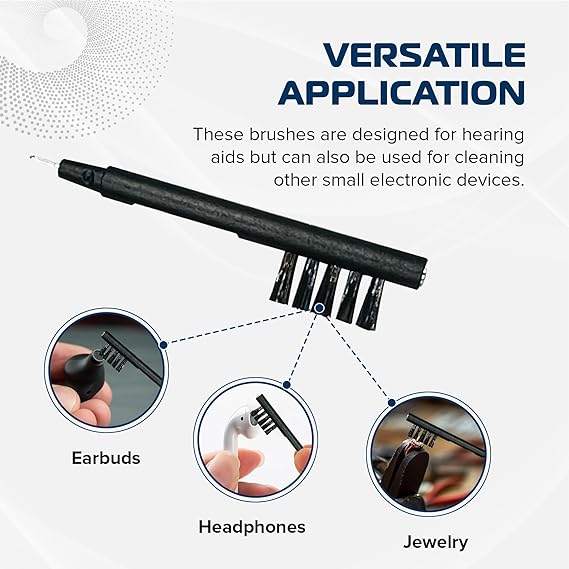 VERSATILE APPLICATION

These brushes are designed for hearing aids but can also be used for cleaning other small electronic devices.

Earbuds

Headphones

Jewelry